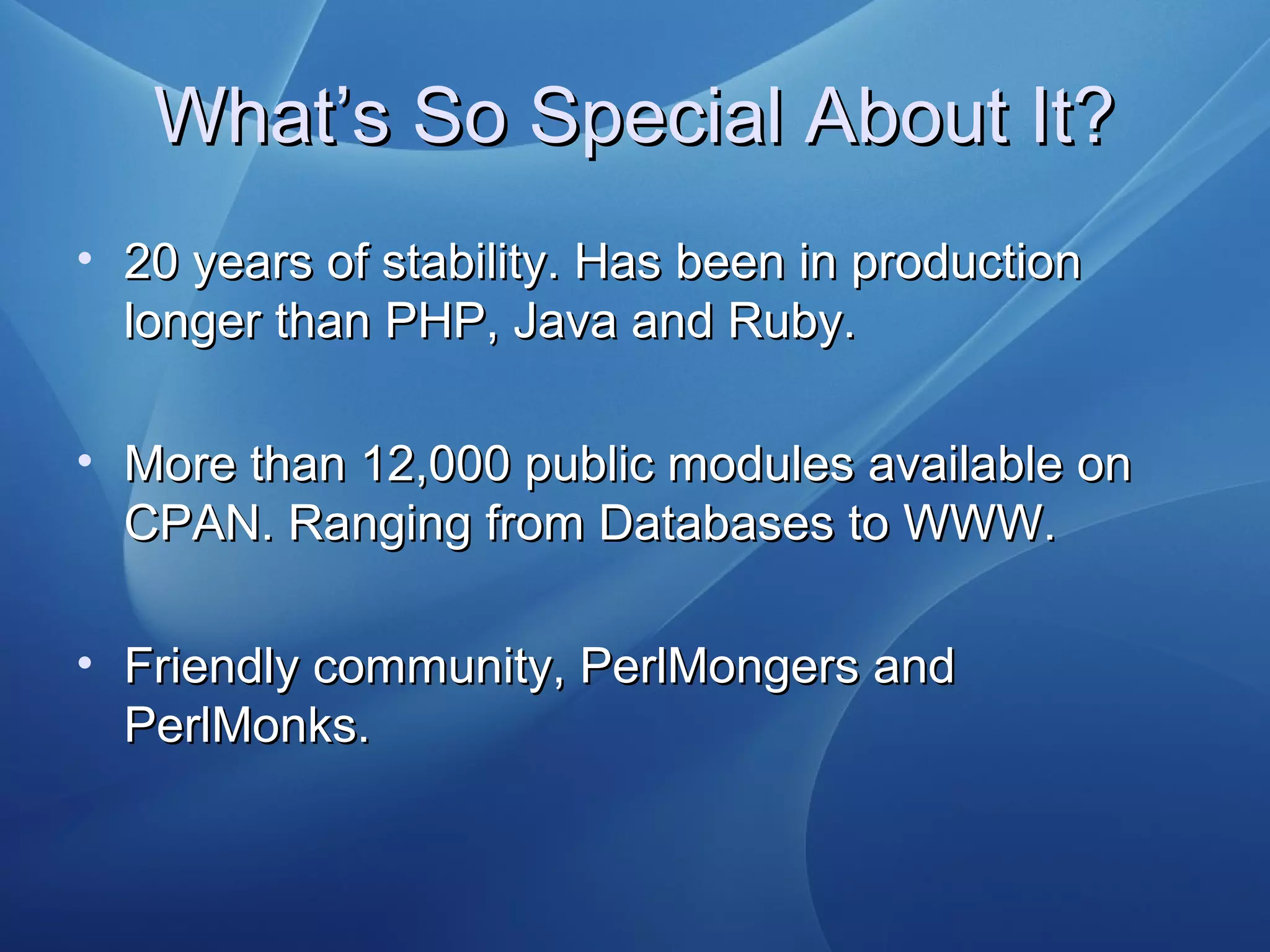 What’s So Special About It?

• 20 years of stability. Has been in production longer than PHP, Java and Ruby.

• More than 12,000 public modules available on CPAN. Ranging from Databases to WWW.

• Friendly community, PerlMongers and PerlMonks.